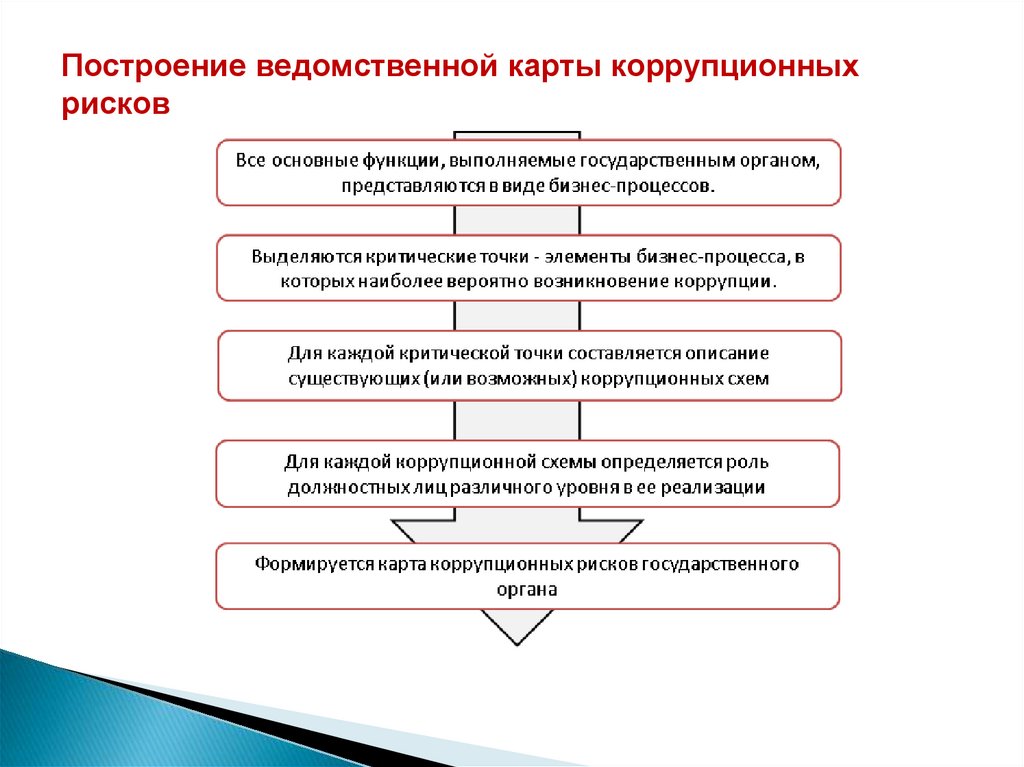 Построение ведомственной карты коррупционных рисков

Все основные функции, выполняемые государственным органом, представляются в виде бизнес-процессов.

Выделяются критические точки - элементы бизнес-процесса, в которых наиболее вероятно возникновение коррупции.

Для каждой критической точки составляется описание существующих (или возможных) коррупционных схем

Для каждой коррупционной схемы определяется роль должностных лиц различного уровня в ее реализации

Формируется карта коррупционных рисков государственного органа